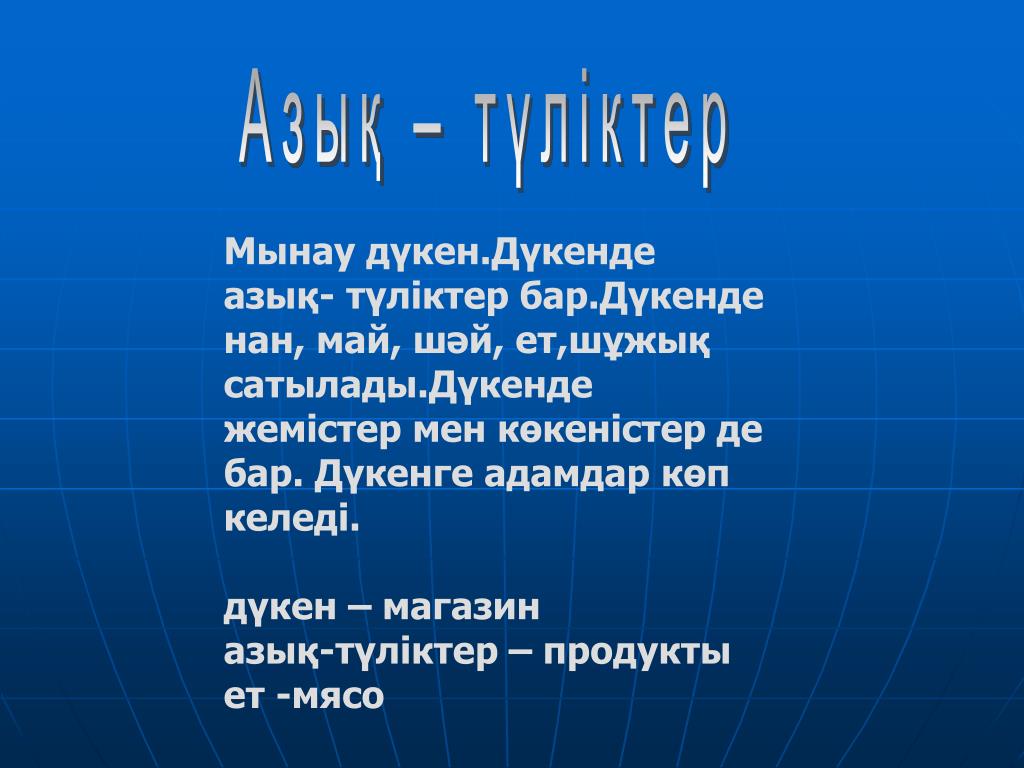 Азық – түліктер

Мынау дүкен.Дүкенде азық- түліктер бар.Дүкенде нан, май, шәй, ет,шұжық сатылады.Дүкенде жемістер мен көкеністер де бар. Дүкенге адамдар көп келеді.

дүкен – магазин
азық-түліктер – продукты
ет -мясо